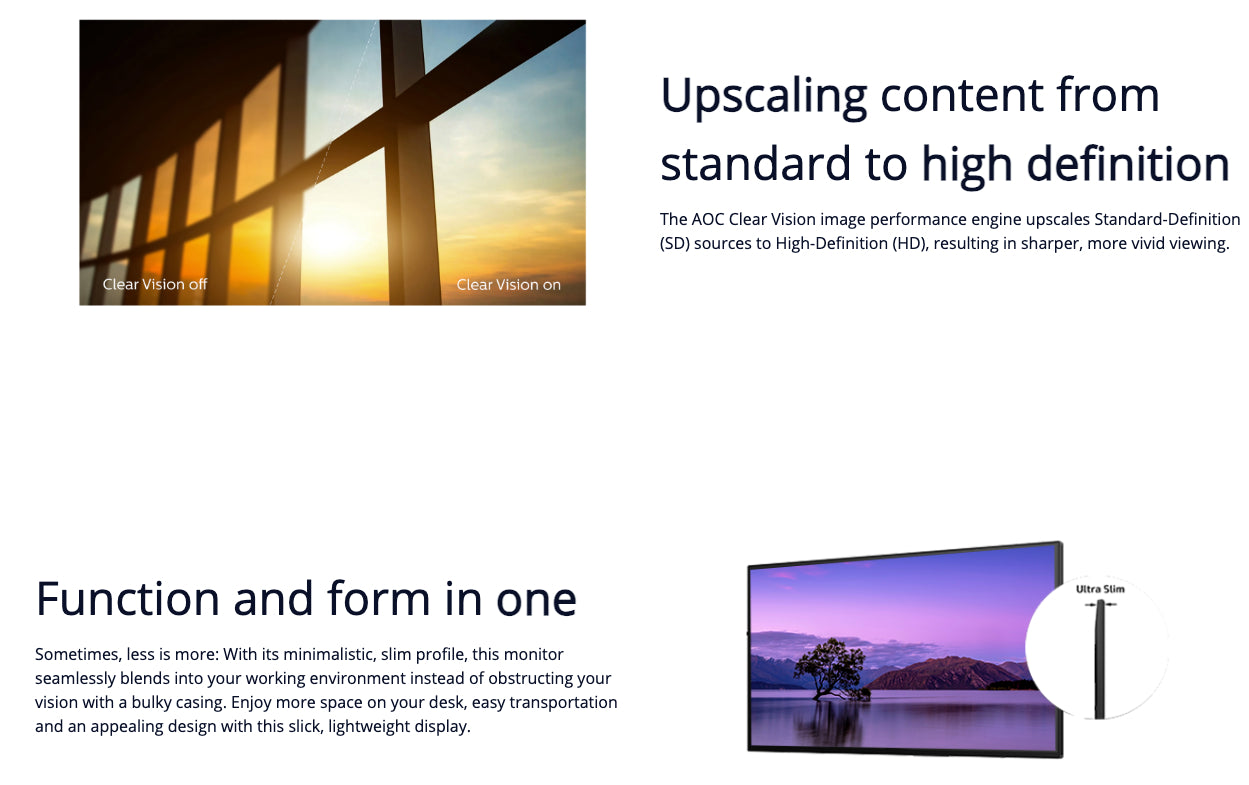 Clear Vision off

Clear Vision on

Upscaling content from standard to high definition

The AOC Clear Vision image performance engine upscales Standard-Definition (SD) sources to High-Definition (HD), resulting in sharper, more vivid viewing.

Function and form in one

Sometimes, less is more: With its minimalistic, slim profile, this monitor seamlessly blends into your working environment instead of obstructing your vision with a bulky casing. Enjoy more space on your desk, easy transportation and an appealing design with this slick, lightweight display.

Ultra Slim